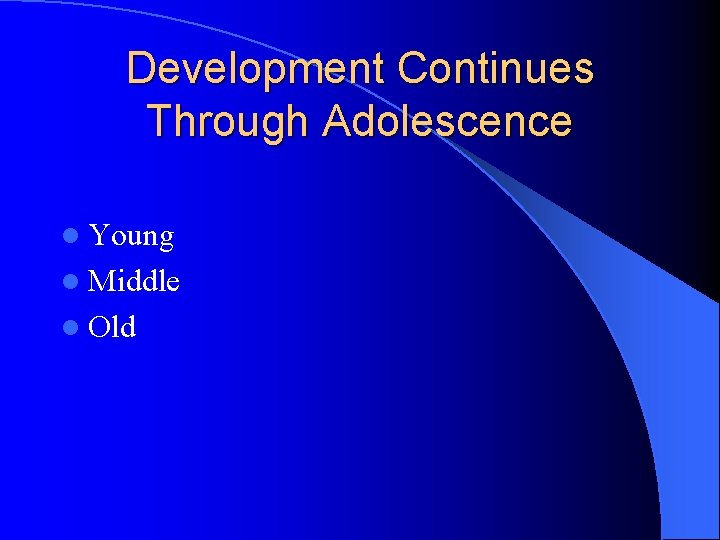 Development Continues Through Adolescence

- Young
- Middle
- Old